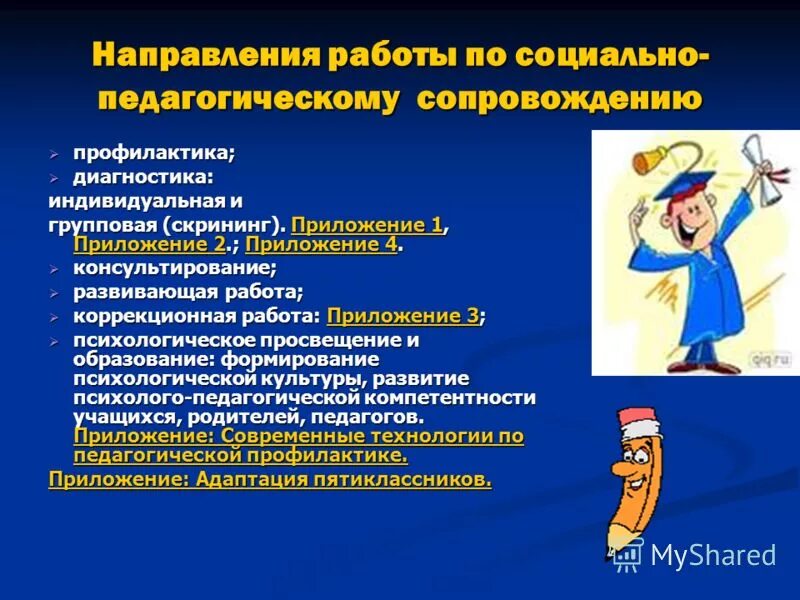 Направления работы по социально-педагогическому сопровождению

➢ профилактика;
➢ диагностика:
индивидуальная и групповая (скрининг). Приложение 1, Приложение 2.; Приложение 4.
➢ консультирование;
➢ развивающая работа;
➢ коррекционная работа: Приложение 3;
➢ психологическое просвещение и образование: формирование психологической культуры, развитие психолого-педагогической компетентности учащихся, родителей, педагогов. Приложение: Современные технологии по педагогической профилактике.
Приложение: Адаптация пятиклассников.

qiq.ru

MyShared